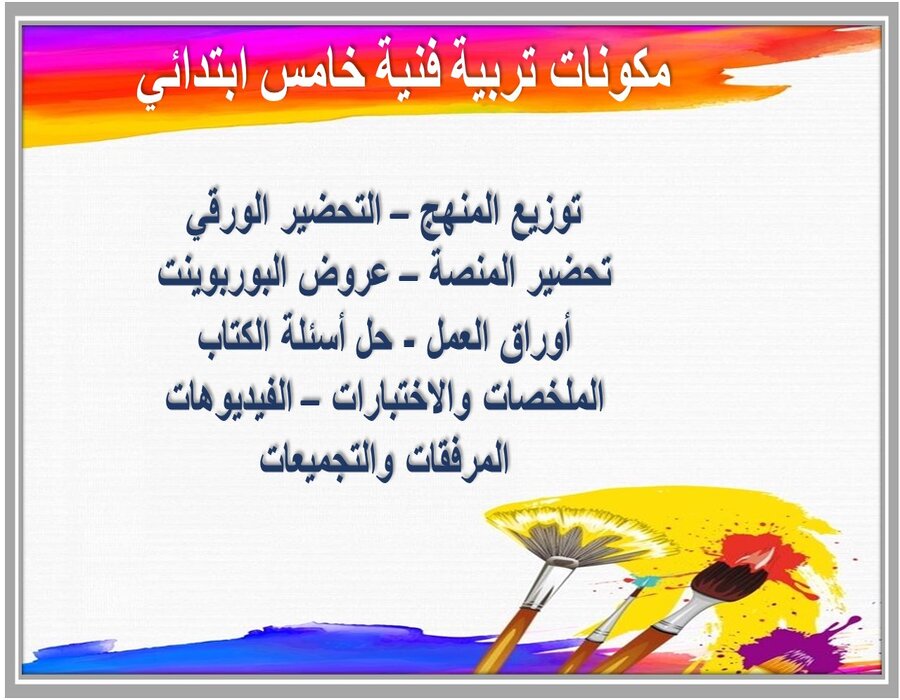 مكونات تربية فنية خامس ابتدائي

توزيع المنهج – التحضير الورقي
تحضير المنصة – عروض البوربوينت
أوراق العمل - حل أسئلة الكتاب
الملخصات والاختبارات – الفيديوهات
المرفقات والتجميعات